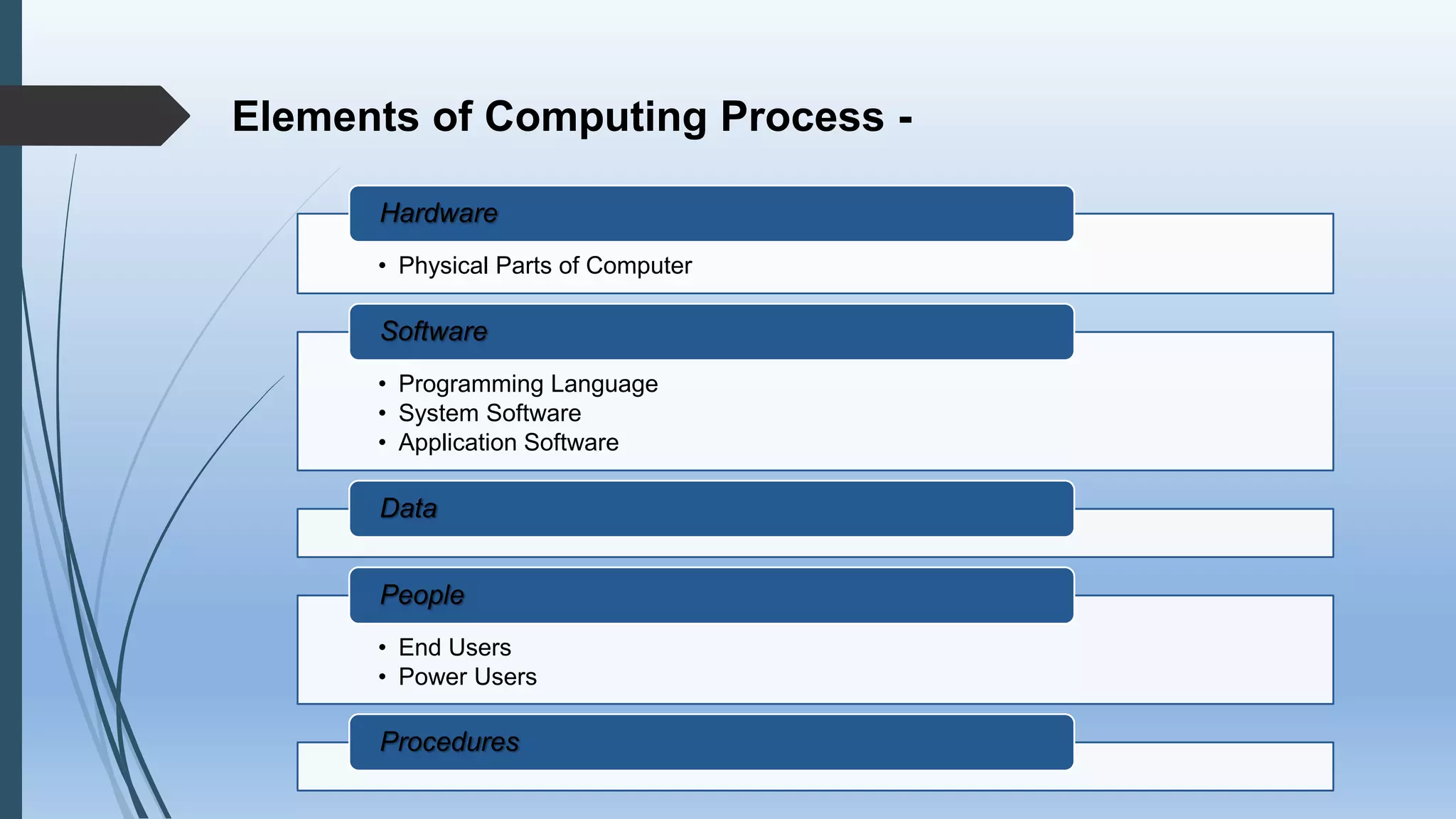 Elements of Computing Process -

Hardware

• Physical Parts of Computer

Software

• Programming Language
• System Software
• Application Software

Data

People

• End Users
• Power Users

Procedures